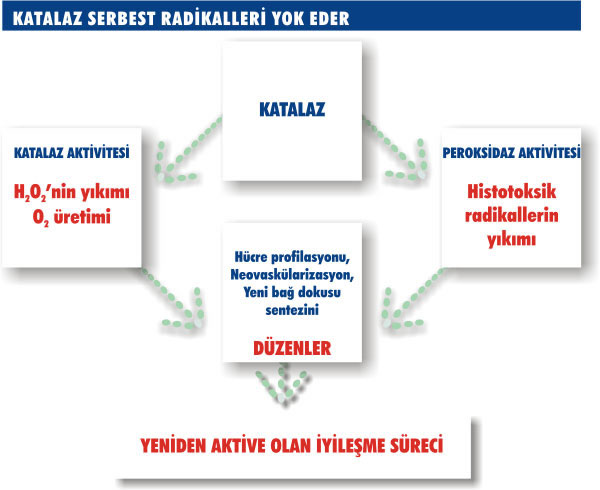 KATALAZ SERBEST RADİKALLERİ YOK EDER

KATALAZ

KATALAZ AKTİVİTESİ

$H_2O_2$'nin yıkımı
$O_2$ üretimi

PEROKSİDAZ AKTİVİTESİ

Histotoksik radikallerin yıkımı

Hücre profilasyonu, Neovaskülarizasyon, Yeni bağ dokusu sentezini

DÜZENLER

YENİDEN AKTİVE OLAN İYİLEŞME SÜRECİ